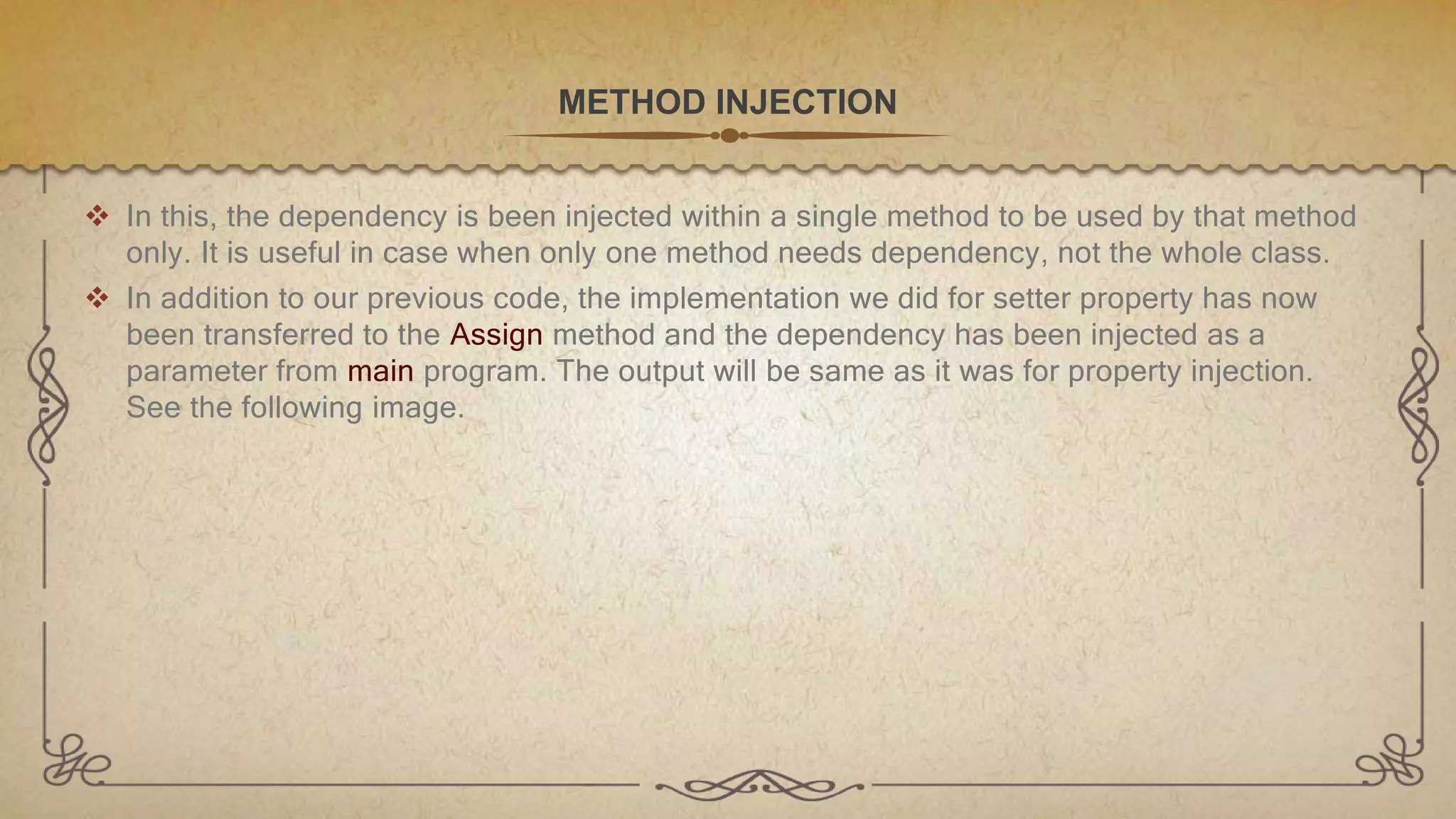 METHOD INJECTION

❖ In this, the dependency is been injected within a single method to be used by that method only. It is useful in case when only one method needs dependency, not the whole class.

❖ In addition to our previous code, the implementation we did for setter property has now been transferred to the Assign method and the dependency has been injected as a parameter from main program. The output will be same as it was for property injection. See the following image.